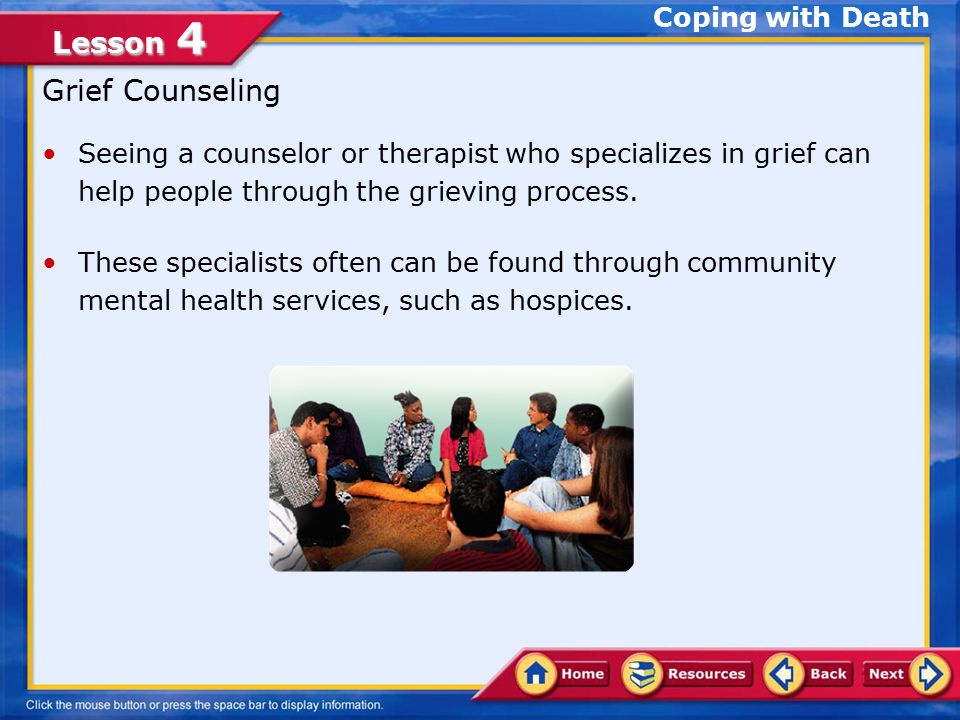 Lesson 4

Coping with Death

Grief Counseling

• Seeing a counselor or therapist who specializes in grief can help people through the grieving process.

• These specialists often can be found through community mental health services, such as hospices.

Home Resources Back Next

Click the mouse button or press the space bar to display information.